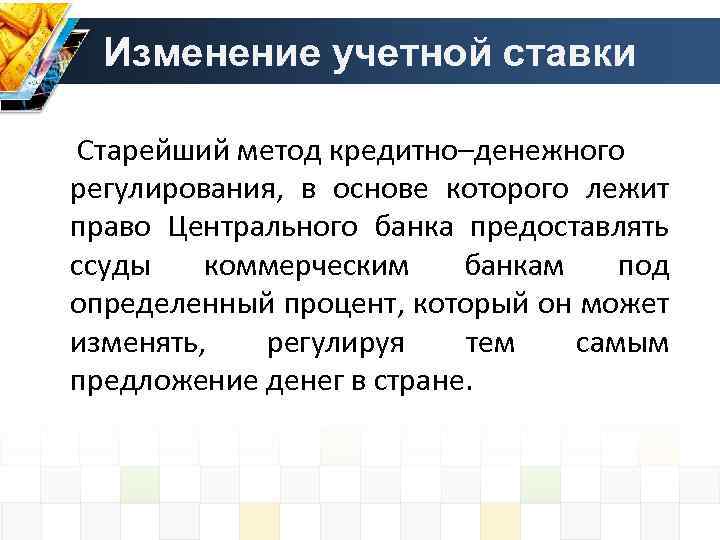 Изменение учетной ставки

Старейший метод кредитно–денежного регулирования, в основе которого лежит право Центрального банка предоставлять ссуды коммерческим банкам под определенный процент, который он может изменять, регулируя тем самым предложение денег в стране.